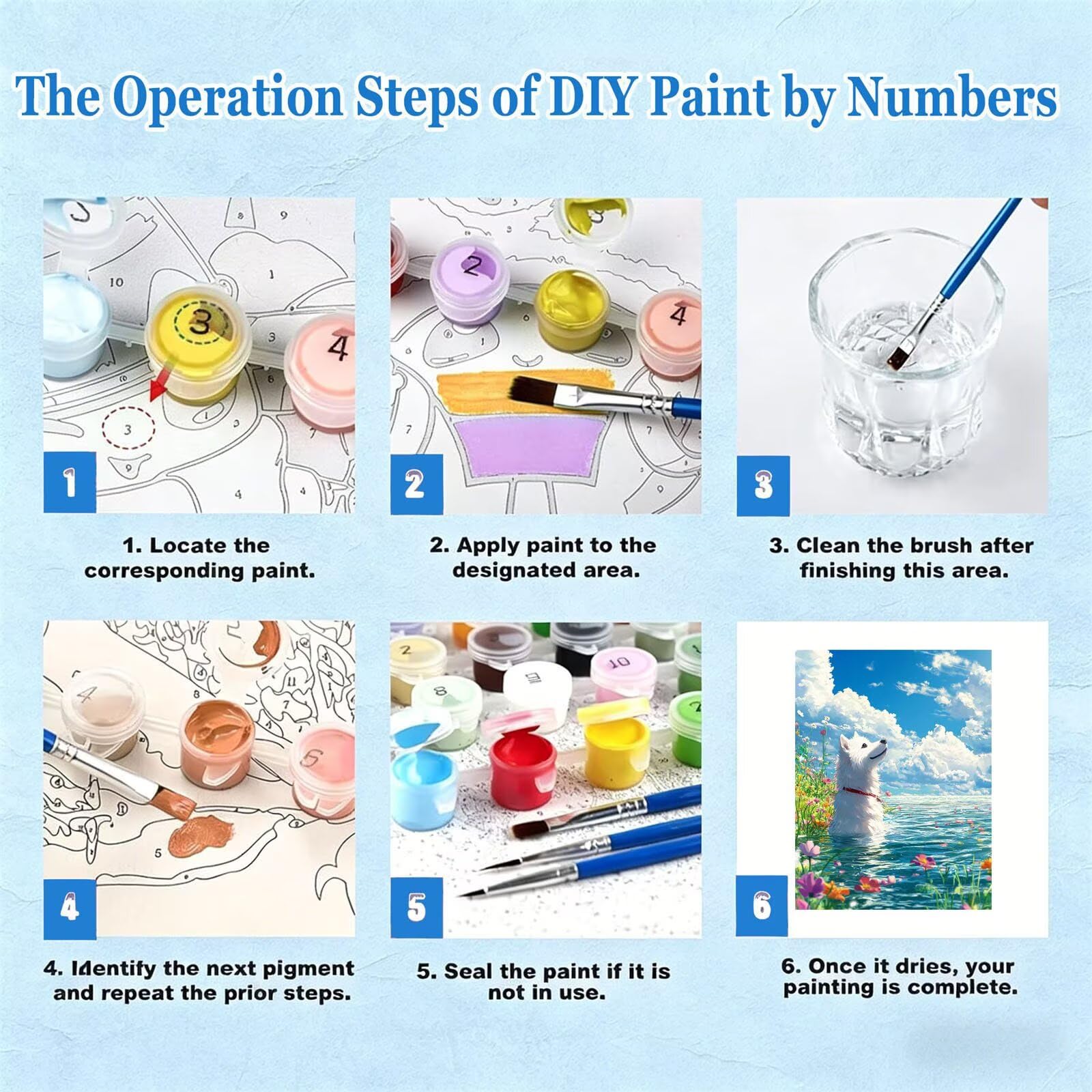 The Operation Steps of DIY Paint by Numbers

1

1. Locate the corresponding paint.

2

2. Apply paint to the designated area.

3

3. Clean the brush after finishing this area.

4

4. Identify the next pigment and repeat the prior steps.

5

5. Seal the paint if it is not in use.

6

6. Once it dries, your painting is complete.